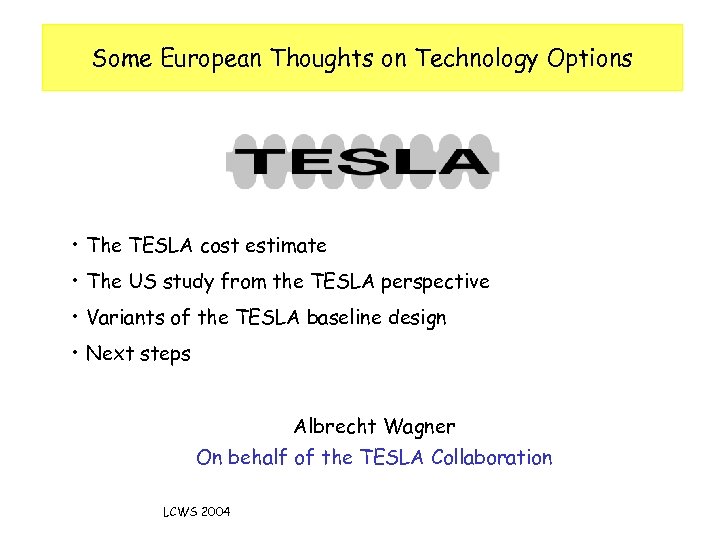 Some European Thoughts on Technology Options

TESLA

• The TESLA cost estimate
• The US study from the TESLA perspective
• Variants of the TESLA baseline design
• Next steps

Albrecht Wagner
On behalf of the TESLA Collaboration

LCWS 2004